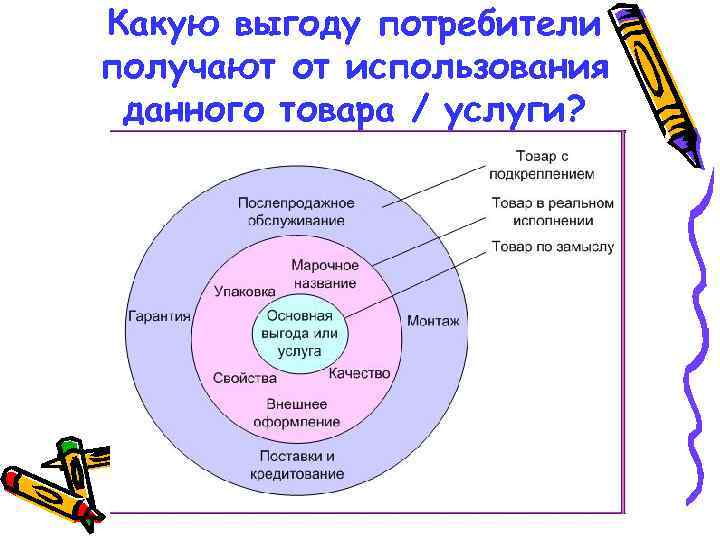 Какую выгоду потребители получают от использования данного товара / услуги?

Товар с подкреплением

Товар в реальном исполнении

Товар по замыслу

Послепродажное обслуживание

Марочное название

Упаковка

Гарантия

Основная выгода или услуга

Монтаж

Свойства

Качество

Внешнее оформление

Поставки и кредитование